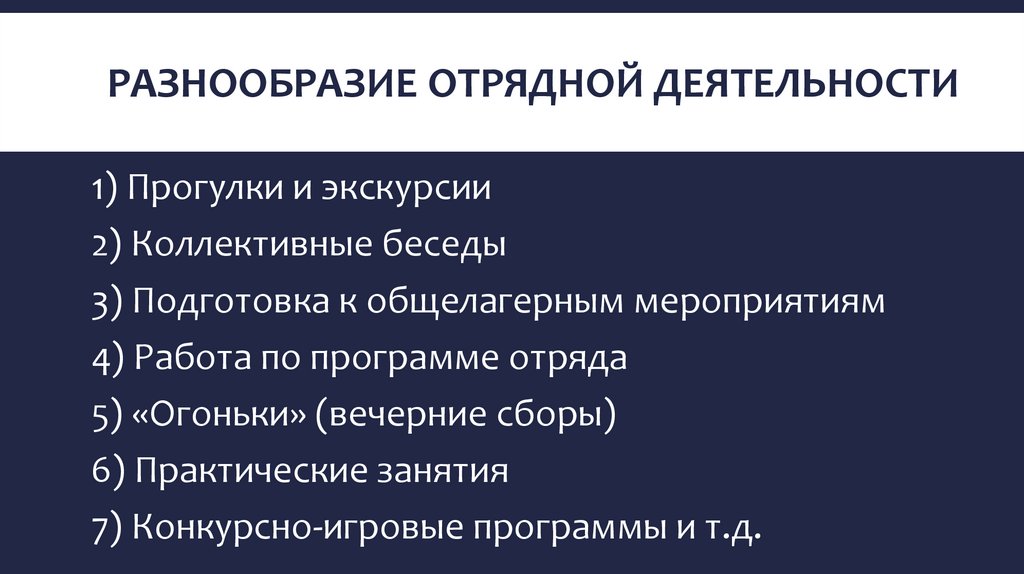 РАЗНООБРАЗИЕ ОТРЯДНОЙ ДЕЯТЕЛЬНОСТИ

1) Прогулки и экскурсии
2) Коллективные беседы
3) Подготовка к общелагерным мероприятиям
4) Работа по программе отряда
5) «Огоньки» (вечерние сборы)
6) Практические занятия
7) Конкурсно-игровые программы и т.д.